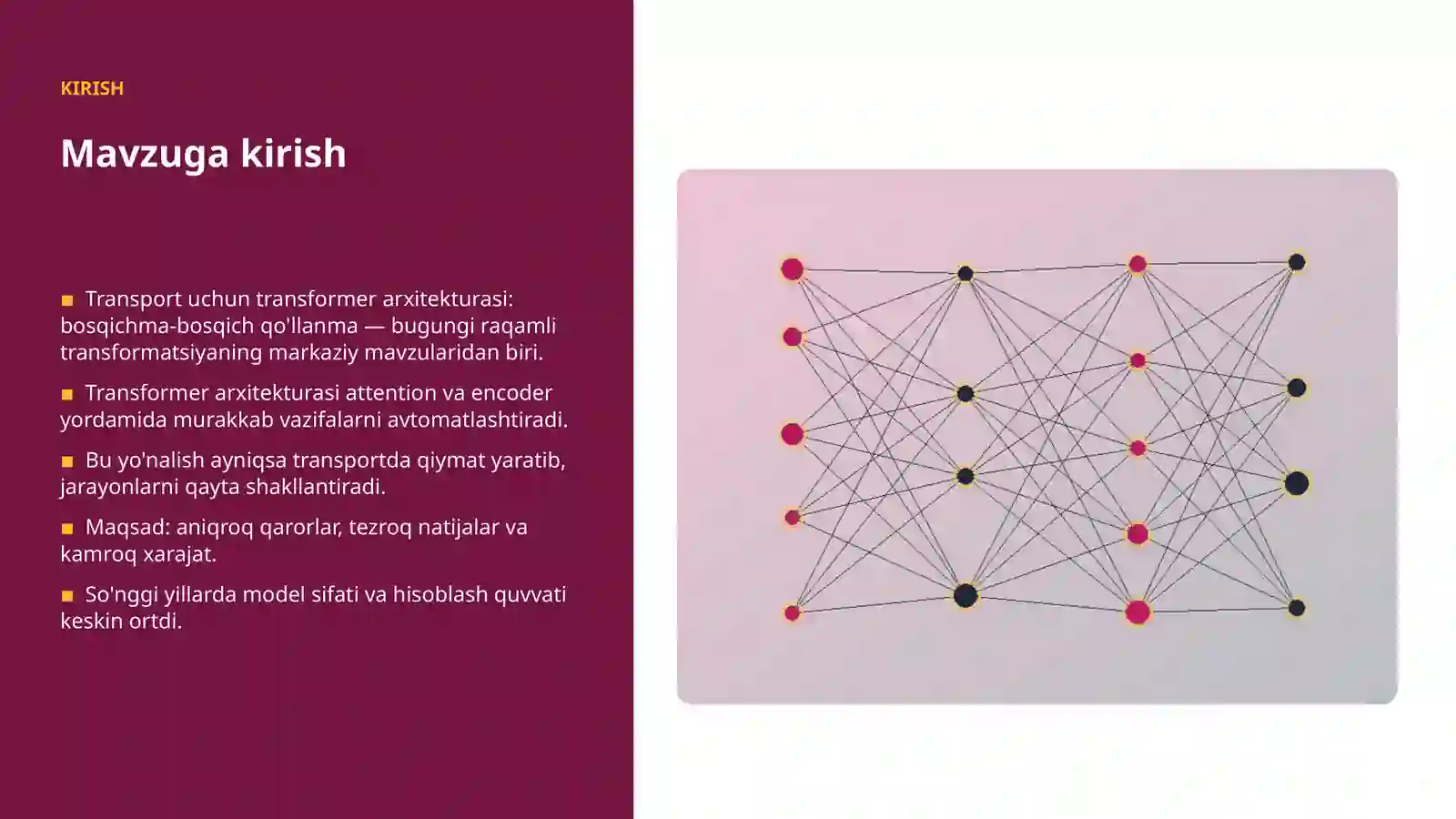 KIRISH

Mavzuga kirish

■ Transport uchun transformer arxitekturasi: bosqichma-bosqich qo'llanma — bugungi raqamli transformatsiyaning markaziy mavzularidan biri.

■ Transformer arxitekturasi attention va encoder yordamida murakkab vazifalarni avtomatlashtiradi.

■ Bu yo'nalish ayniqsa transportda qiymat yaratib, jarayonlarni qayta shakllantiradi.

■ Maqsad: aniqroq qarorlar, tezroq natijalar va kamroq xarajat.

■ So'nggi yillarda model sifati va hisoblash quvvati keskin ortdi.